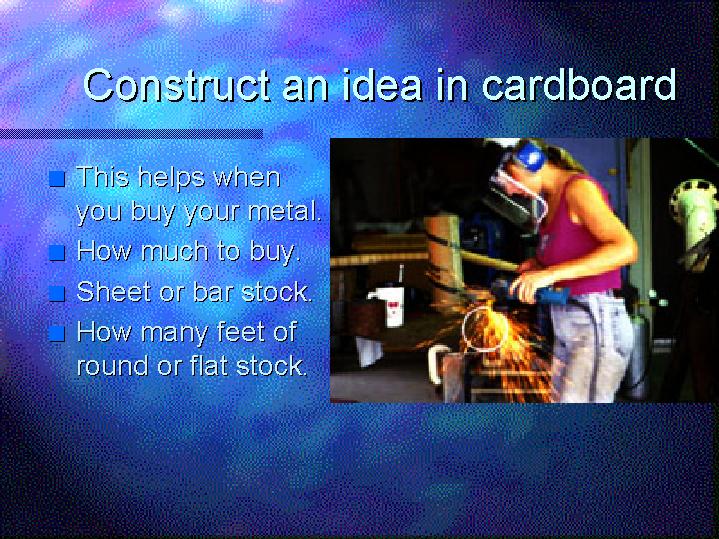 Construct an idea in cardboard

- This helps when you buy your metal.
- How much to buy.
- Sheet or bar stock.
- How many feet of round or flat stock.